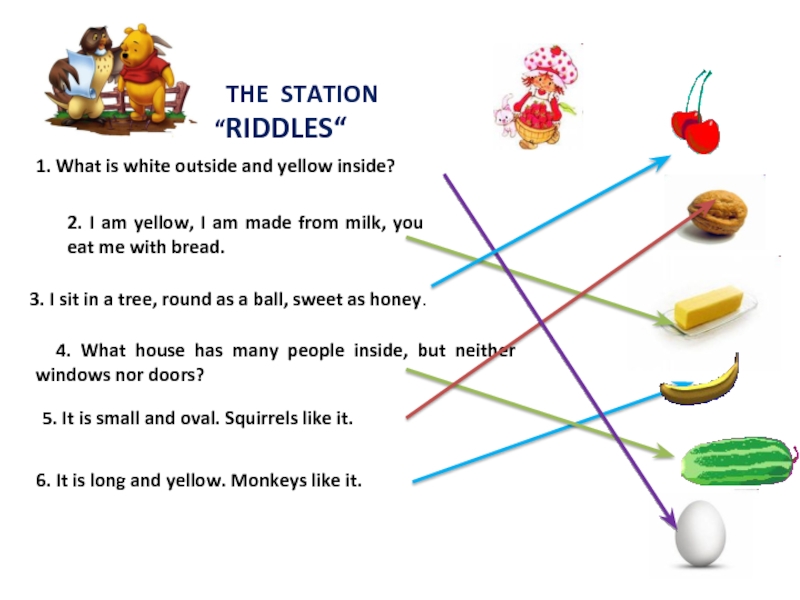 THE STATION
“RIDDLES“

1. What is white outside and yellow inside?

2. I am yellow, I am made from milk, you eat me with bread.

3. I sit in a tree, round as a ball, sweet as honey.

4. What house has many people inside, but neither windows nor doors?

5. It is small and oval. Squirrels like it.

6. It is long and yellow. Monkeys like it.